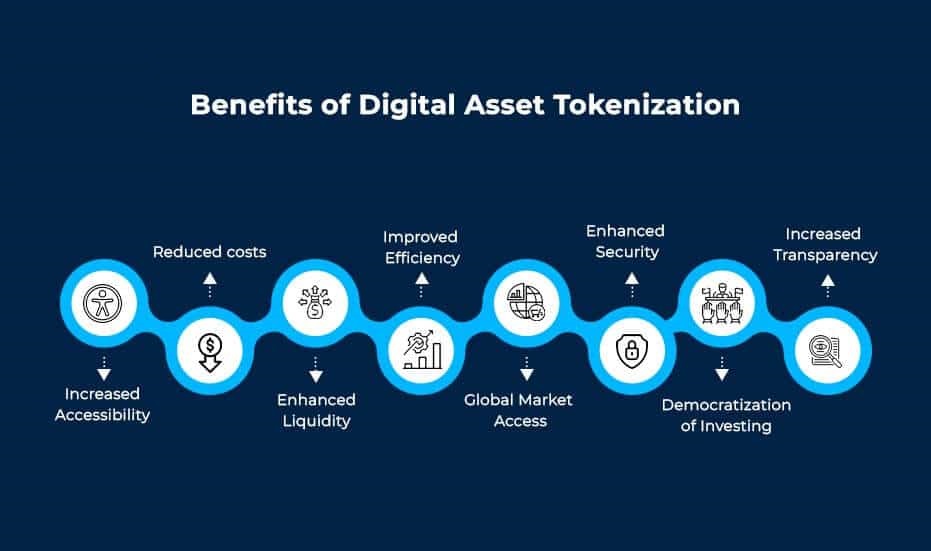 Benefits of Digital Asset Tokenization

Increased Accessibility

Reduced costs

Enhanced Liquidity

Improved Efficiency

Global Market Access

Enhanced Security

Democratization of Investing

Increased Transparency